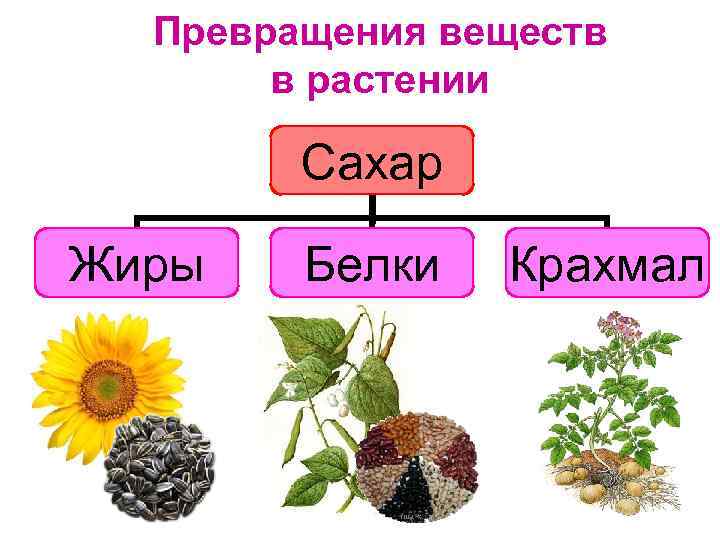 Превращения веществ в растении

Сахар

Жиры

Белки

Крахмал